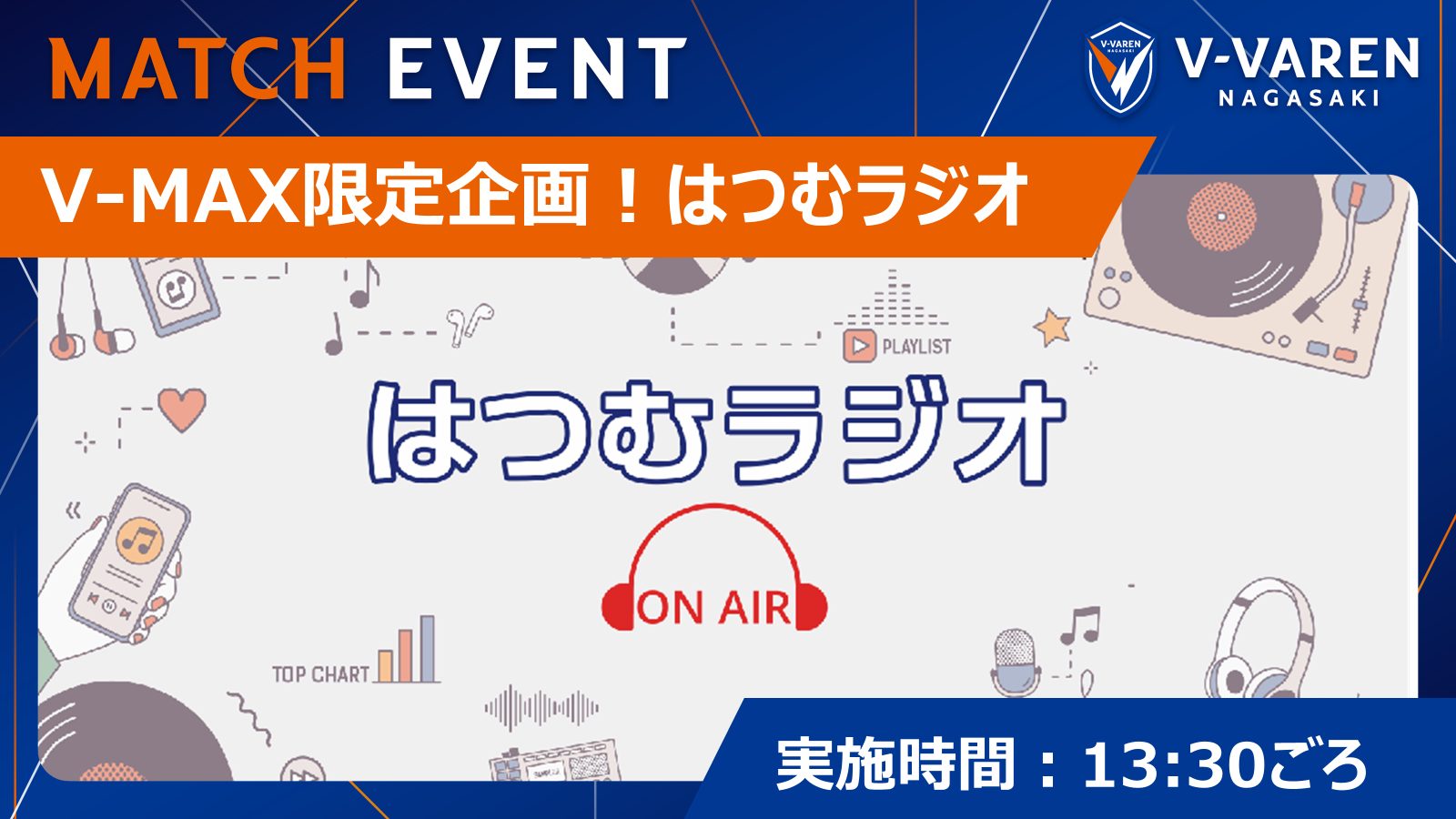 MATCH EVENT

V-VAREN NAGASAKI

V-VAREN NAGASAKI

V-MAX限定企画！はつむラジオ

PLAYLIST

はつむラジオ

ON AIR

TOP CHART

実施時間：13:30ごろ